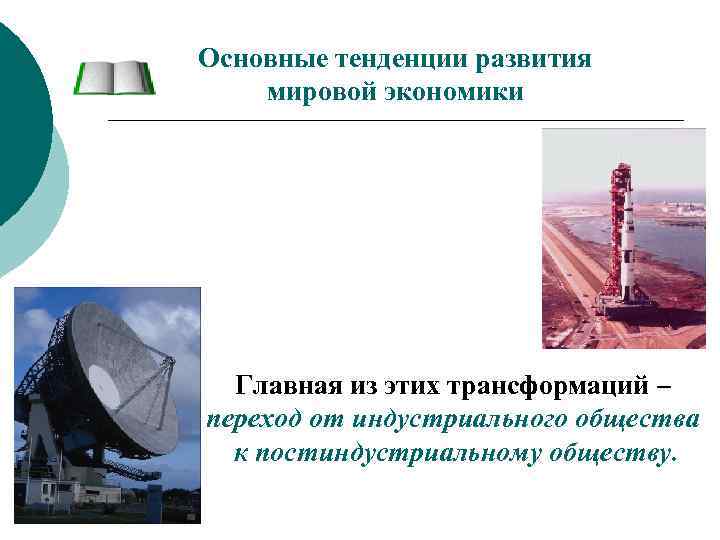 Основные тенденции развития мировой экономики

Главная из этих трансформаций – переход от индустриального общества к постиндустриальному обществу.